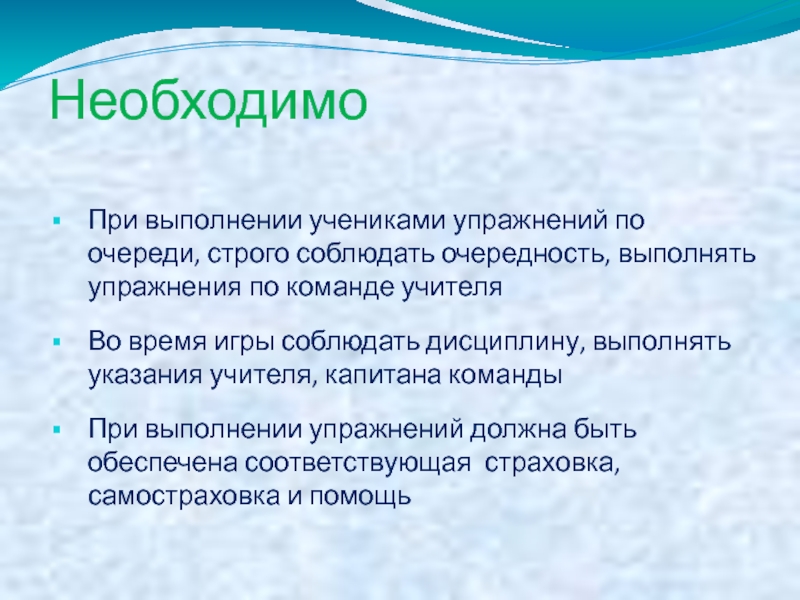 Необходимо

▪ При выполнении учениками упражнений по очереди, строго соблюдать очередность, выполнять упражнения по команде учителя

▪ Во время игры соблюдать дисциплину, выполнять указания учителя, капитана команды

▪ При выполнении упражнений должна быть обеспечена соответствующая  страховка, самостраховка и помощь